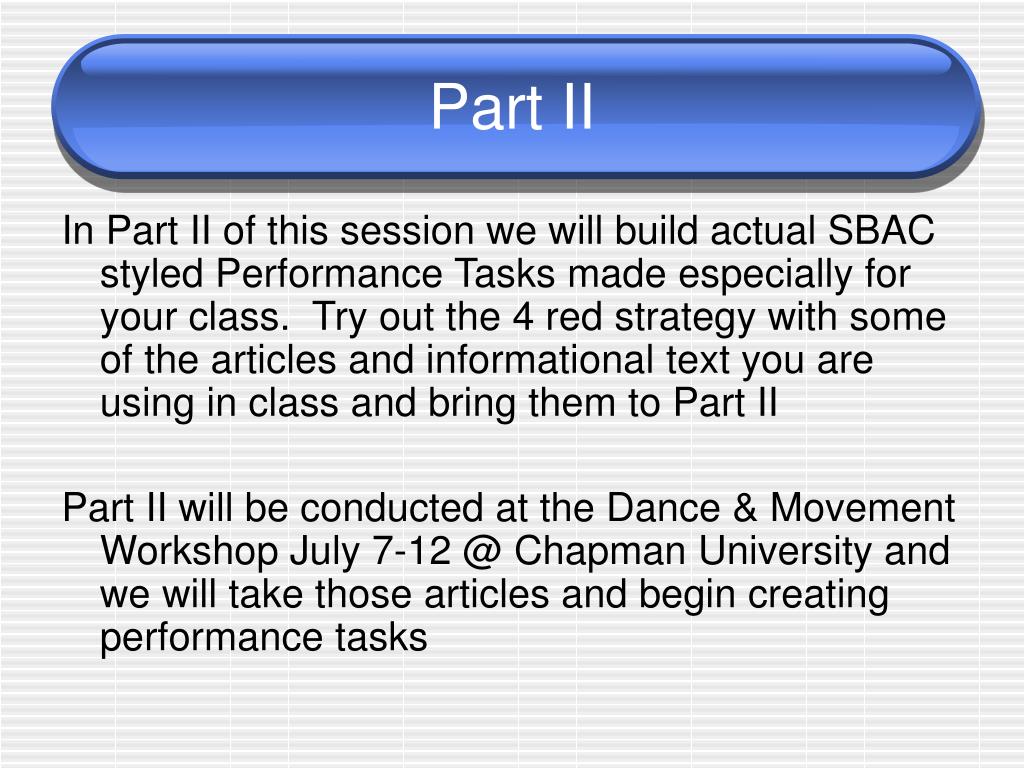 Part II

In Part II of this session we will build actual SBAC styled Performance Tasks made especially for your class.  Try out the 4 red strategy with some of the articles and informational text you are using in class and bring them to Part II

Part II will be conducted at the Dance & Movement Workshop July 7-12 @ Chapman University and we will take those articles and begin creating performance tasks